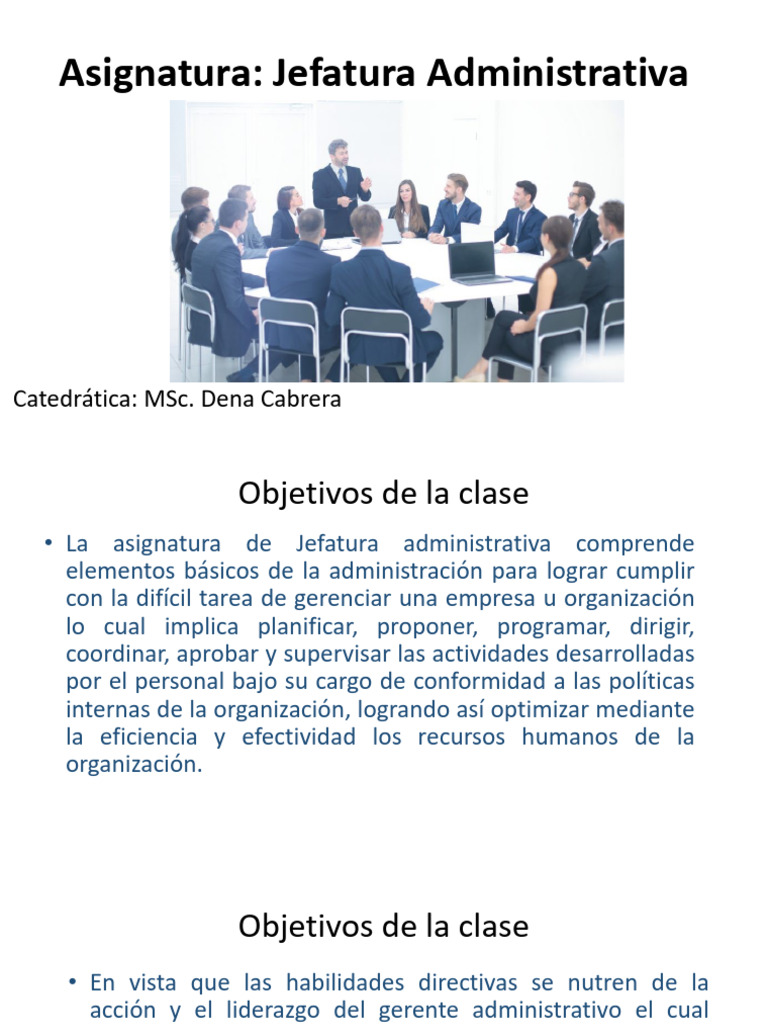 Asignatura: Jefatura Administrativa

Catedrática: MSc. Dena Cabrera

Objetivos de la clase

• La asignatura de Jefatura administrativa comprende elementos básicos de la administración para lograr cumplir con la difícil tarea de gerenciar una empresa u organización lo cual implica planificar, proponer, programar, dirigir, coordinar, aprobar y supervisar las actividades desarrolladas por el personal bajo su cargo de conformidad a las políticas internas de la organización, logrando así optimizar mediante la eficiencia y efectividad los recursos humanos de la organización.

Objetivos de la clase

• En vista que las habilidades directivas se nutren de la acción y el liderazgo del gerente administrativo el cual